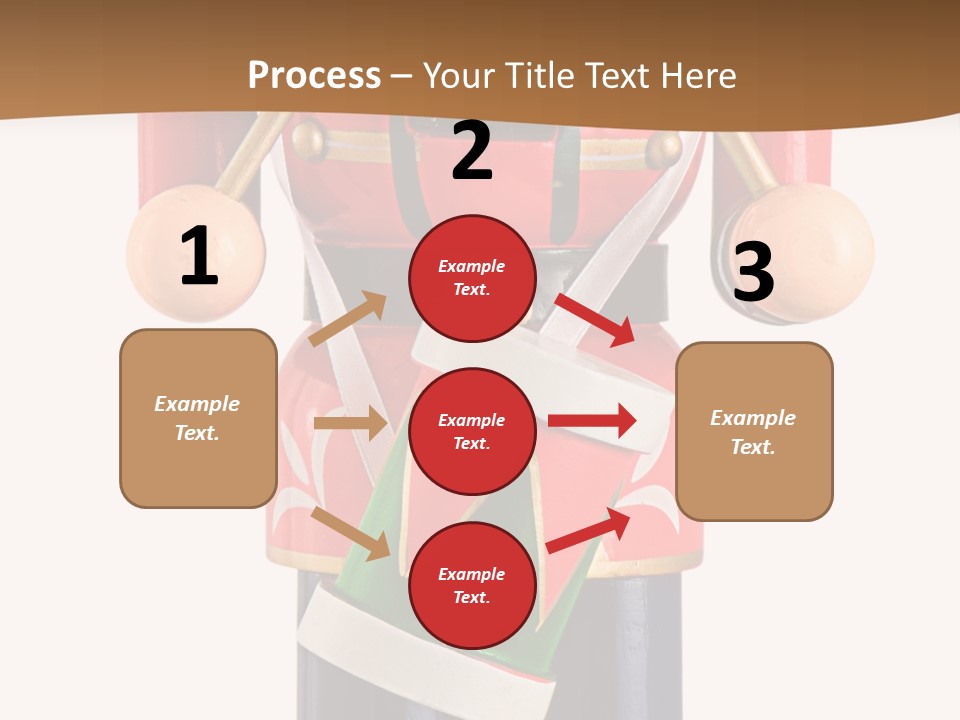 Process – Your Title Text Here

1

Example Text.

2

Example Text.

Example Text.

Example Text.

3

Example Text.